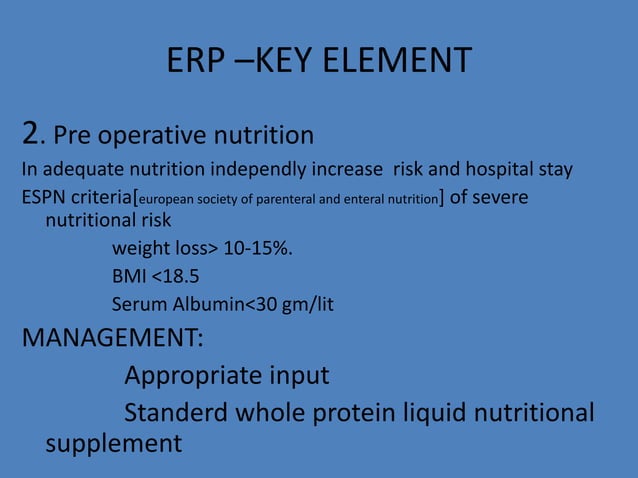 ERP –KEY ELEMENT

2. Pre operative nutrition

In adequate nutrition independly increase risk and hospital stay

ESPN criteria[european society of parenteral and enteral nutrition] of severe nutritional risk

weight loss> 10-15%.

BMI <18.5

Serum Albumin<30 gm/lit

MANAGEMENT:

Appropriate input

Standerd whole protein liquid nutritional supplement